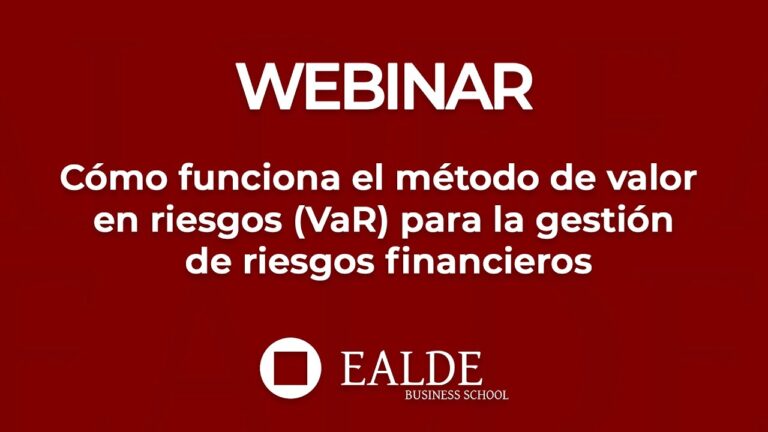 WEBINAR

Cómo funciona el método de valor en riesgos (VaR) para la gestión de riesgos financieros

EALDE
BUSINESS SCHOOL